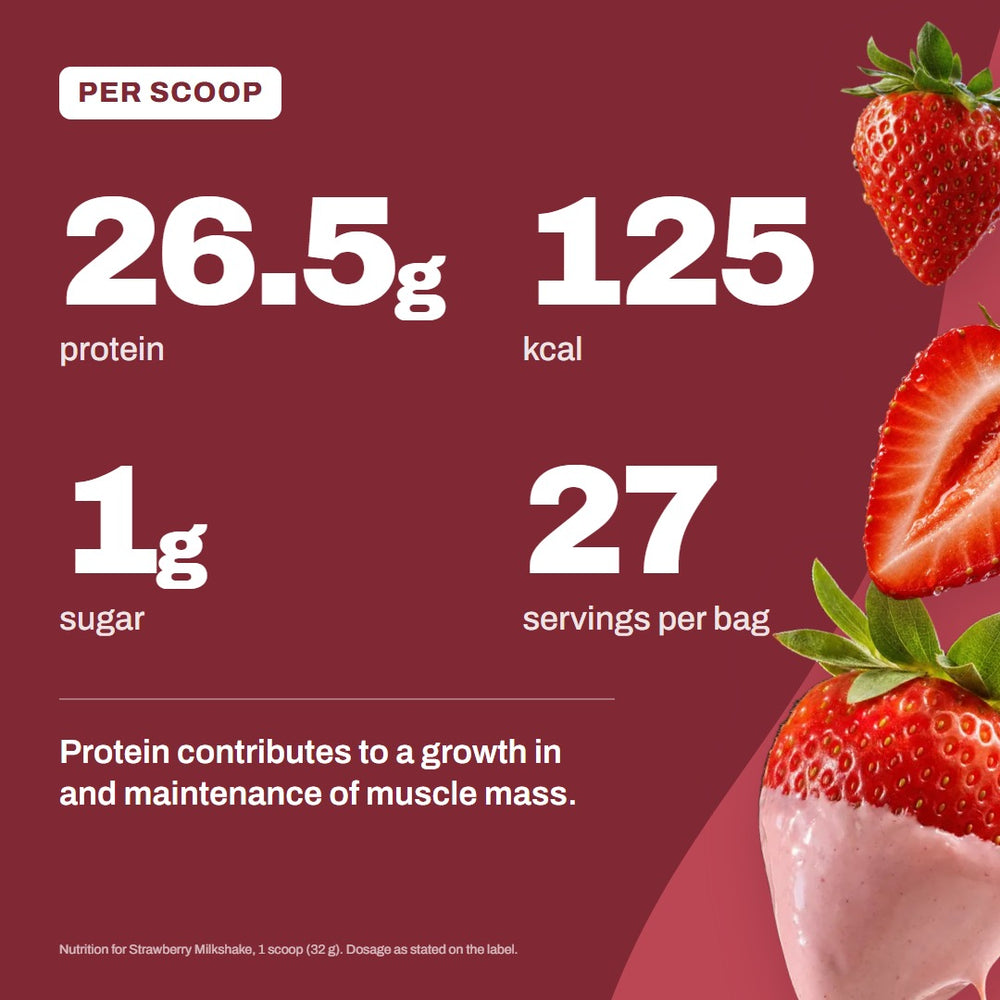 PER SCOOP

26.5g
protein

125
kcal

1g
sugar

27
servings per bag

Protein contributes to a growth in and maintenance of muscle mass.

Nutrition for Strawberry Milkshake, 1 scoop (32 g). Dosage as stated on the label.